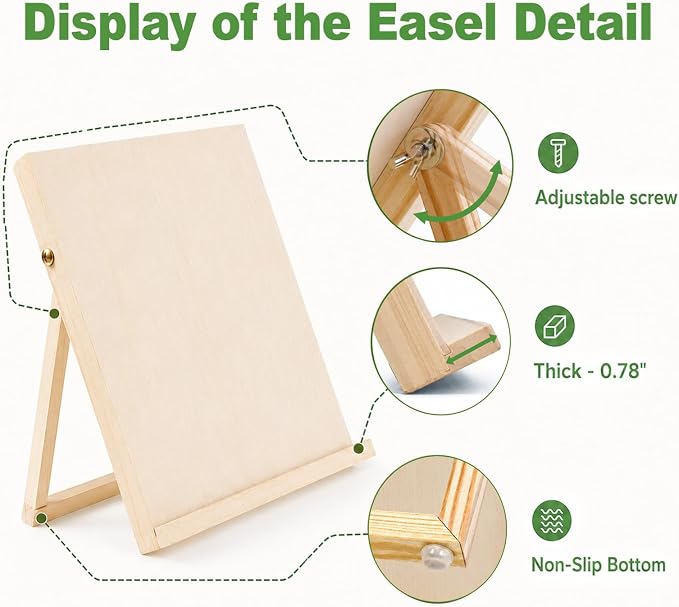 Display of the Easel Detail

Adjustable screw

Thick - 0.78"

Non-Slip Bottom